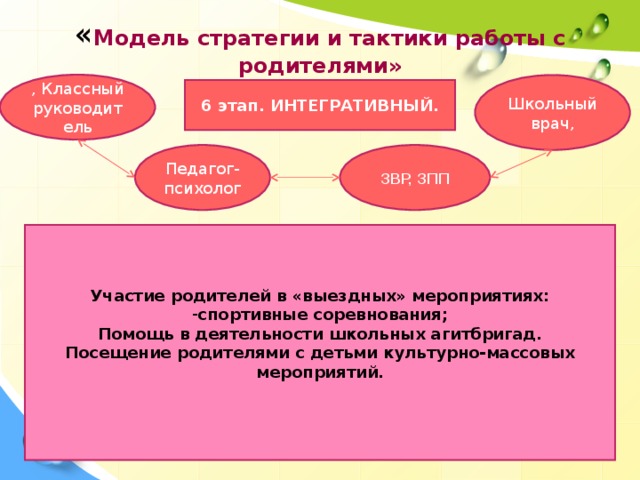 «Модель стратегии и тактики работы с родителями»

, Классный руководитель

6 этап. ИНТЕГРАТИВНЫЙ.

Школьный врач,

Педагог-психолог

ЗВР, ЗПП

Участие родителей в «выездных» мероприятиях:
-спортивные соревнования;
Помощь в деятельности школьных агитбригад.
Посещение родителями с детьми культурно-массовых мероприятий.